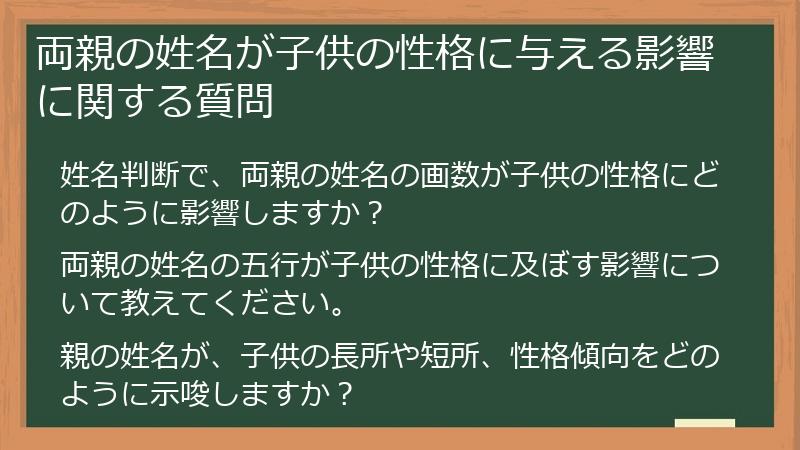 両親の姓名が子供の性格に与える影響に関する質問

姓名判断で、両親の姓名の画数が子供の性格にどのように影響しますか？

両親の姓名の五行が子供の性格に及ぼす影響について教えてください。

親の姓名が、子供の長所や短所、性格傾向をどのように示唆しますか？